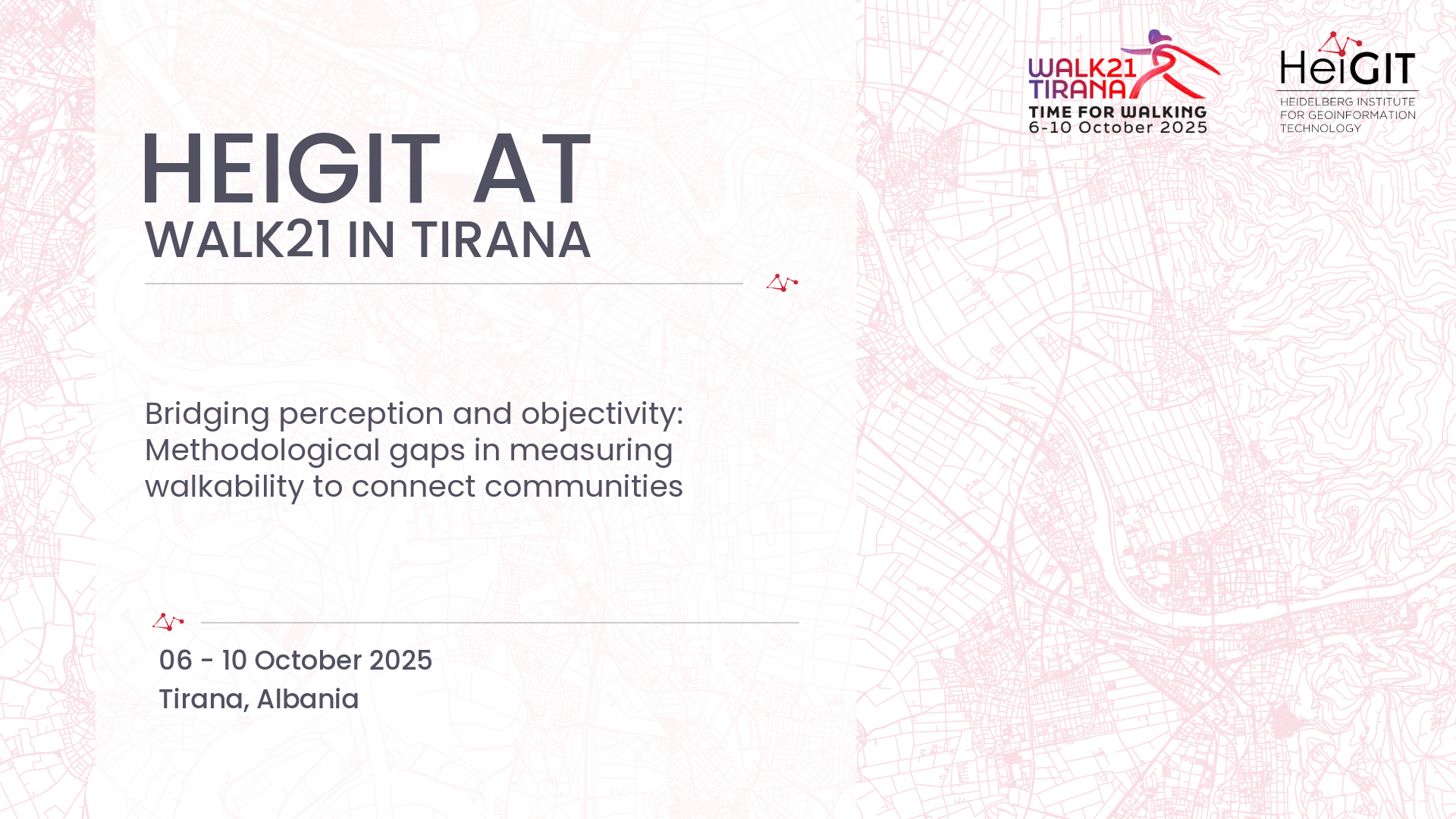 WALK21 TIRANA
TIME FOR WALKING
6-10 October 2025

HeiGIT
HEIDELBERG INSTITUTE FOR GEOINFORMATION TECHNOLOGY

HEIGIT AT
WALK21 IN TIRANA

Bridging perception and objectivity: Methodological gaps in measuring walkability to connect communities

06 - 10 October 2025
Tirana, Albania